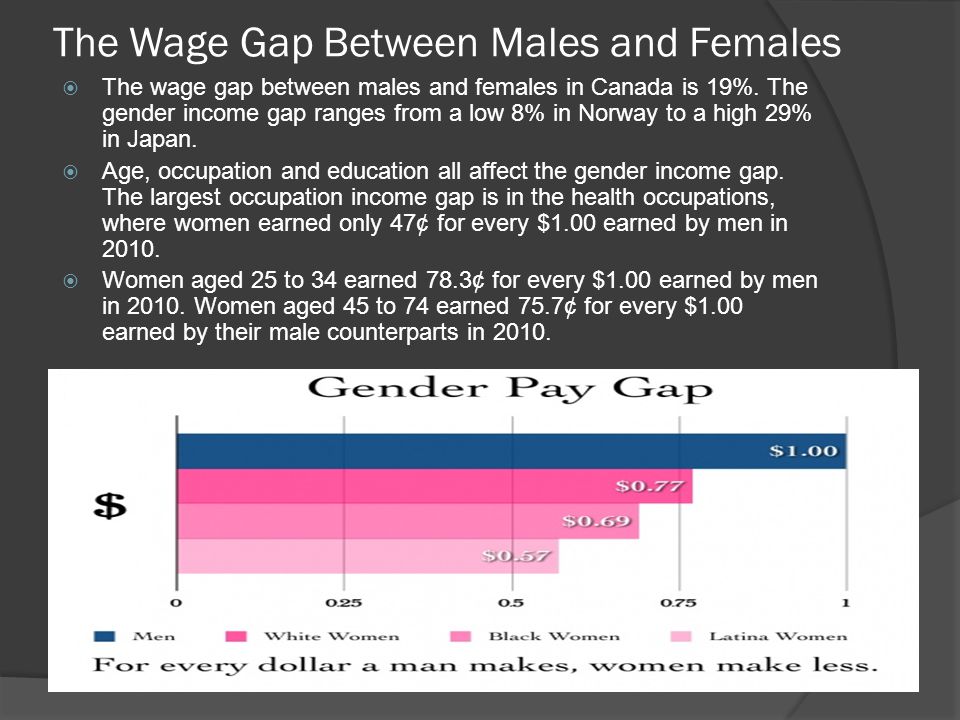 The Wage Gap Between Males and Females

The wage gap between males and females in Canada is 19%. The gender income gap ranges from a low 8% in Norway to a high 29% in Japan.

Age, occupation and education all affect the gender income gap. The largest occupation income gap is in the health occupations, where women earned only 47¢ for every \$1.00 earned by men in 2010.

Women aged 25 to 34 earned 78.3¢ for every \$1.00 earned by men in 2010. Women aged 45 to 74 earned 75.7¢ for every \$1.00 earned by their male counterparts in 2010.

Gender Pay Gap

\$

\$1.00
\$0.77
\$0.69
\$0.57

0 0.25 0.5 0.75 1

Men White Women Black Women Latina Women

For every dollar a man makes, women make less.